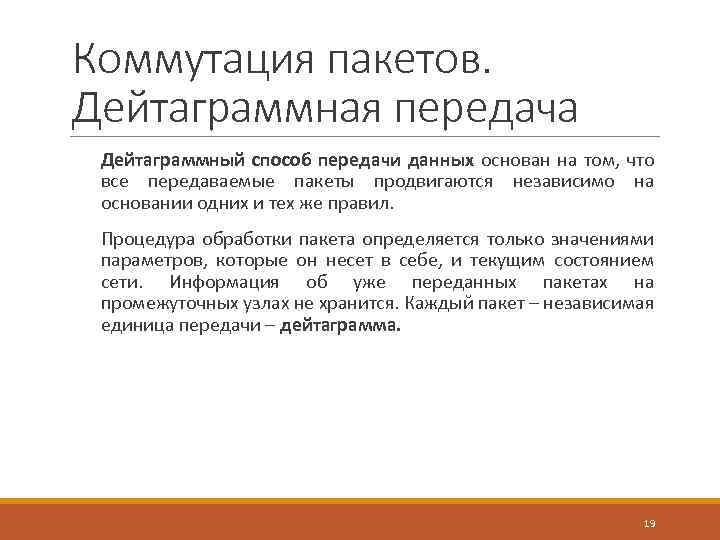 Коммутация пакетов. Дейтаграммная передача

Дейтаграммный способ передачи данных основан на том, что все передаваемые пакеты продвигаются независимо на основании одних и тех же правил.

Процедура обработки пакета определяется только значениями параметров, которые он несет в себе, и текущим состоянием сети. Информация об уже переданных пакетах на промежуточных узлах не хранится. Каждый пакет – независимая единица передачи – дейтаграмма.

19